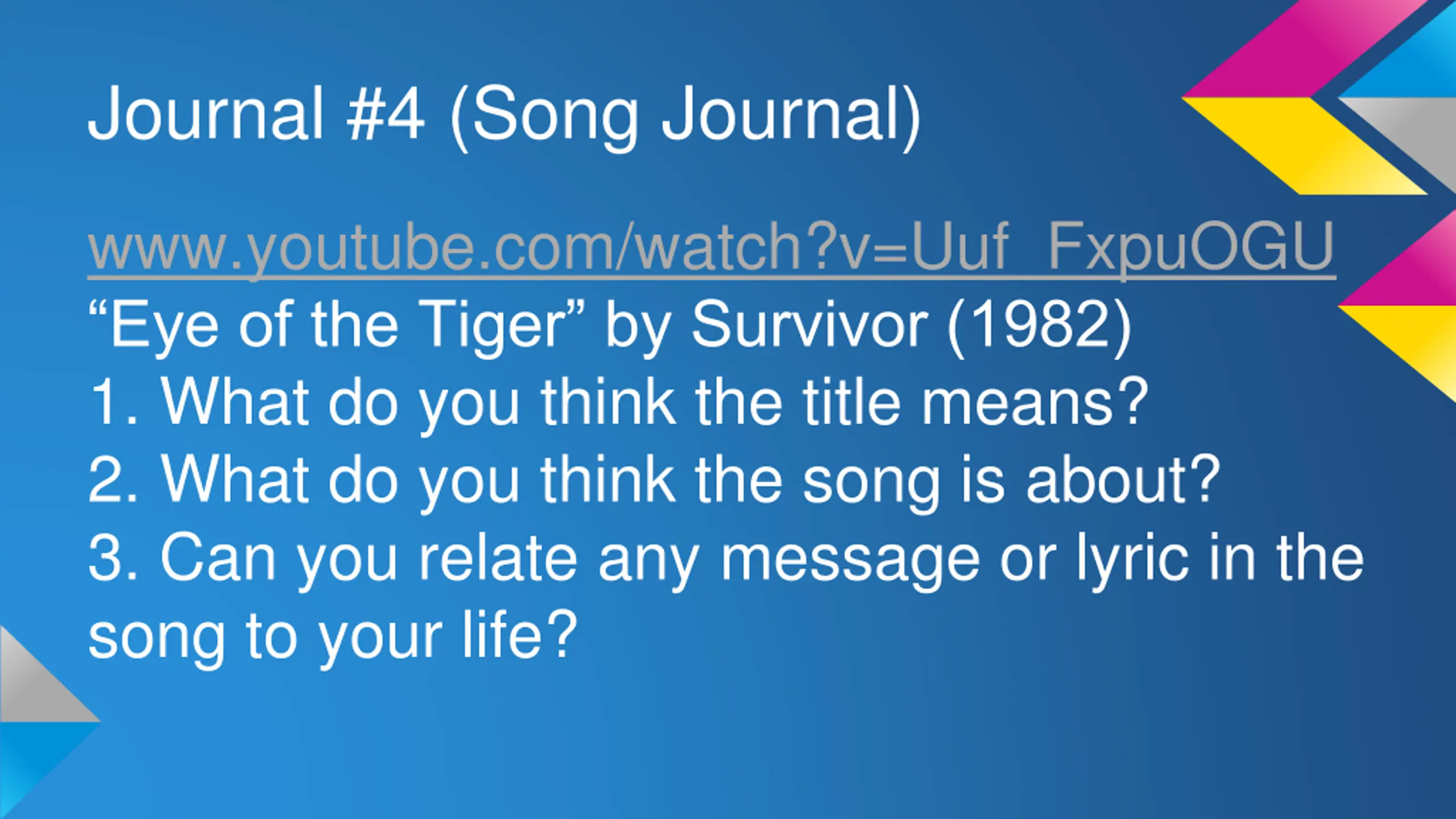 Journal #4 (Song Journal)

www.youtube.com/watch?v=Uuf_FxpuOGU
“Eye of the Tiger” by Survivor (1982)
1. What do you think the title means?
2. What do you think the song is about?
3. Can you relate any message or lyric in the song to your life?